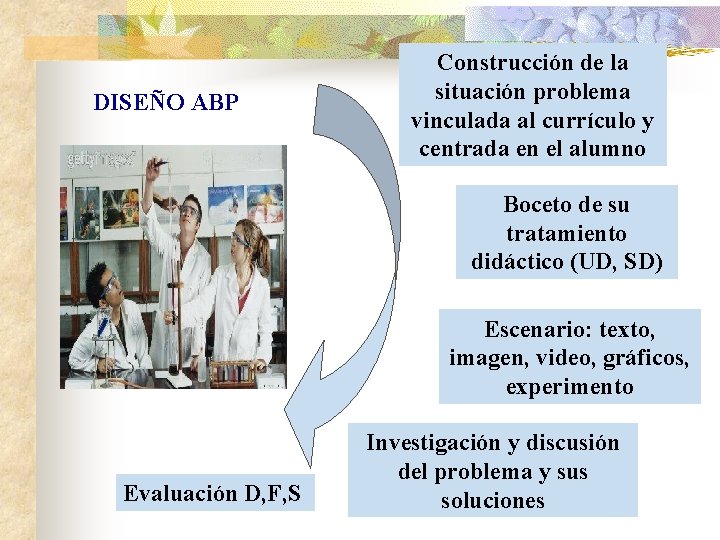 DISEÑO ABP

gettyimages

Construcción de la situación problema vinculada al currículo y centrada en el alumno

Boceto de su tratamiento didáctico (UD, SD)

Escenario: texto, imagen, video, gráficos, experimento

Investigación y discusión del problema y sus soluciones

Evaluación D,F,S